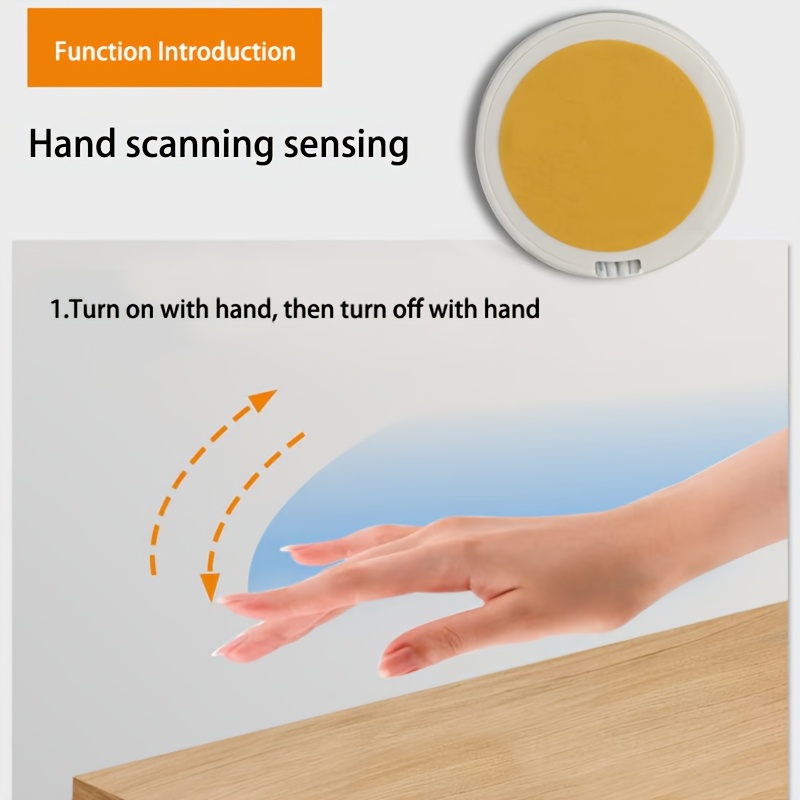 Function Introduction

Hand scanning sensing

1.Turn on with hand, then turn off with hand